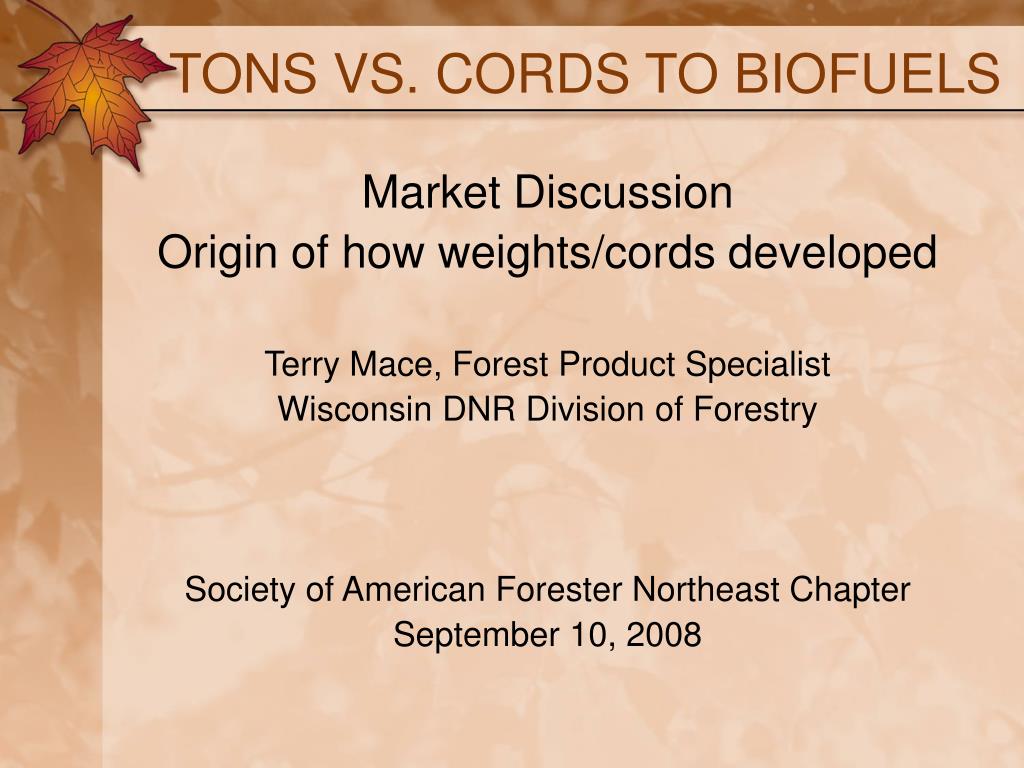 TONS VS. CORDS TO BIOFUELS

Market Discussion
Origin of how weights/cords developed

Terry Mace, Forest Product Specialist
Wisconsin DNR Division of Forestry

Society of American Forester Northeast Chapter
September 10, 2008